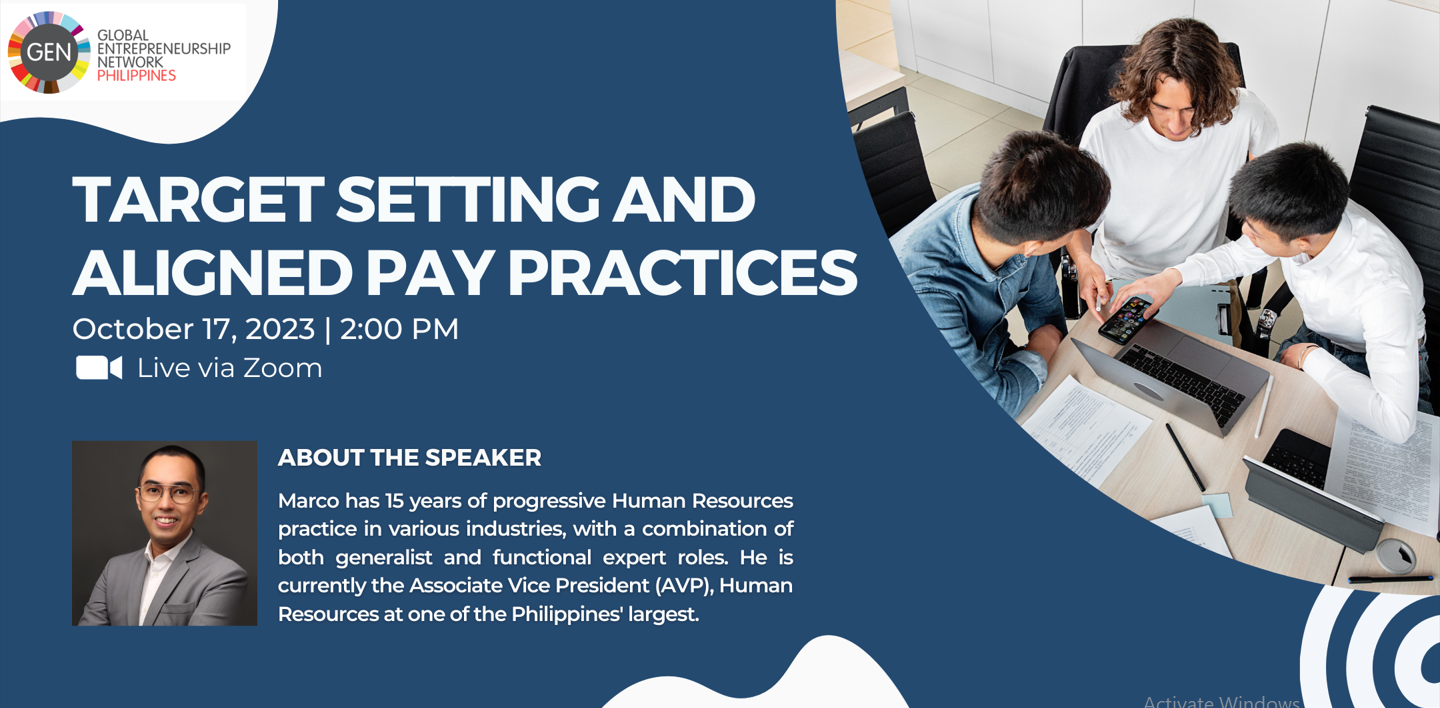 GEN GLOBAL ENTREPRENEURSHIP NETWORK PHILIPPINES

TARGET SETTING AND ALIGNED PAY PRACTICES

October 17, 2023 | 2:00 PM

Live via Zoom

ABOUT THE SPEAKER

Marco has 15 years of progressive Human Resources practice in various industries, with a combination of both generalist and functional expert roles. He is currently the Associate Vice President (AVP), Human Resources at one of the Philippines' largest.

Activate Windows